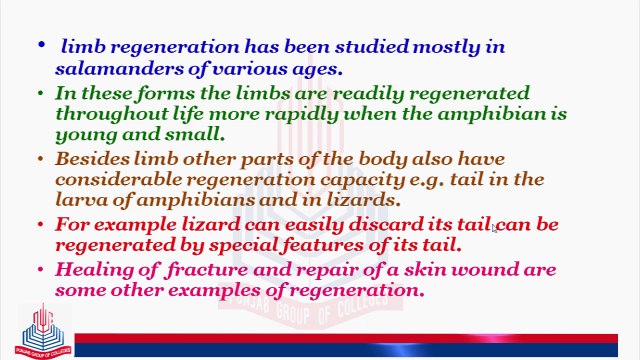 • limb regeneration has been studied mostly in salamanders of various ages.

• In these forms the limbs are readily regenerated throughout life more rapidly when the amphibian is young and small.

• Besides limb other parts of the body also have considerable regeneration capacity e.g. tail in the larva of amphibians and in lizards.

• For example lizard can easily discard its tail can be regenerated by special features of its tail.

• Healing of fracture and repair of a skin wound are some other examples of regeneration.

PUNJAB GROUP OF COLLEGES

PUNJAB GROUP OF COLLEGES